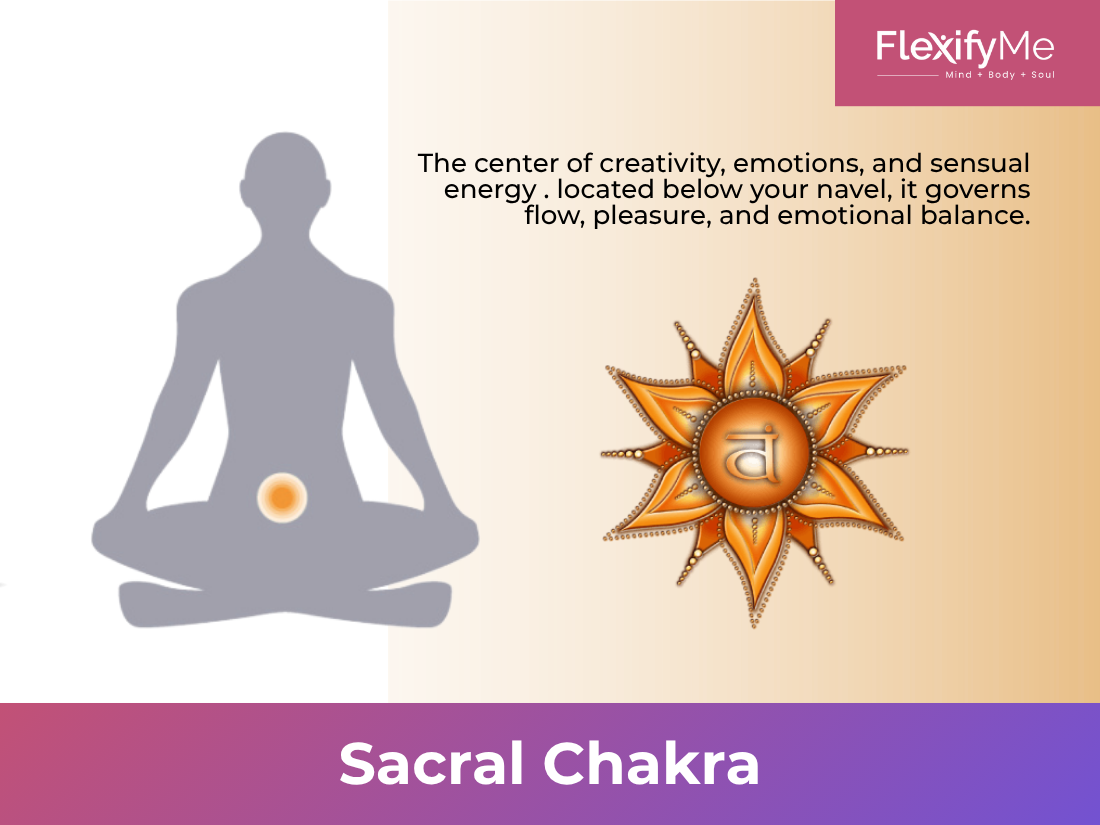 FlexifyMe
Mind + Body + Soul

The center of creativity, emotions, and sensual energy . located below your navel, it governs flow, pleasure, and emotional balance.

वं

Sacral Chakra